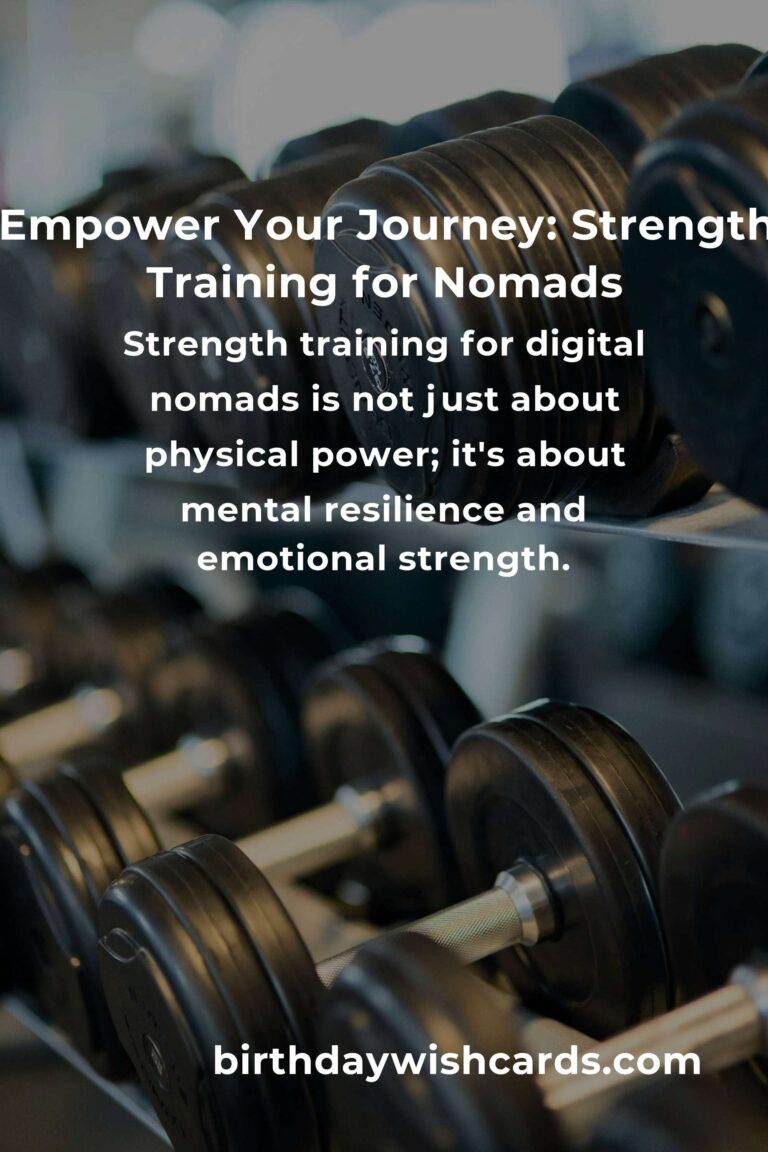 Empower Your Journey: Strength Training for Nomads

Strength training for digital nomads is not just about physical power; it's about mental resilience and emotional strength.

birthdaywishcards.com